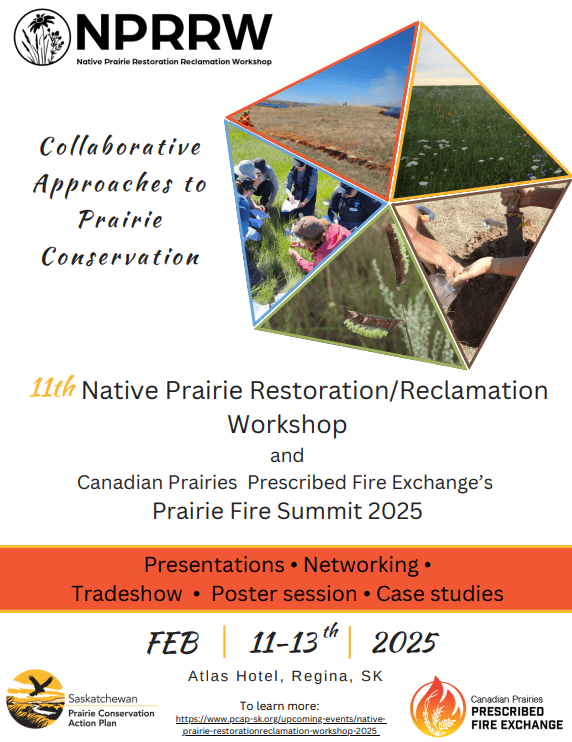 NPRRW
Native Prairie Restoration Reclamation Workshop

Collaborative Approaches to Prairie Conservation

11th Native Prairie Restoration/Reclamation Workshop
and
Canadian Prairies Prescribed Fire Exchange's
Prairie Fire Summit 2025

Presentations • Networking • Tradeshow • Poster session • Case studies

FEB | 11-13th | 2025
Atlas Hotel, Regina, SK

Saskatchewan
Prairie Conservation Action Plan

To learn more:
https://www.pcap-sk.org/upcoming-events/native-prairie-restorationreclamation-workshop-2025

Canadian Prairies
PRESCRIBED FIRE EXCHANGE